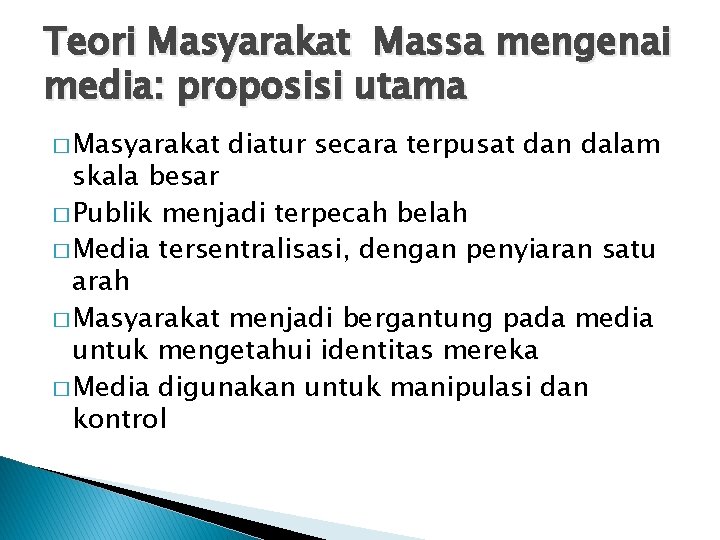 Teori Masyarakat  Massa mengenai media: proposisi utama

□ Masyarakat diatur secara terpusat dan dalam skala besar
□ Publik menjadi terpecah belah
□ Media tersentralisasi, dengan penyiaran satu arah
□ Masyarakat menjadi bergantung pada media untuk mengetahui identitas mereka
□ Media digunakan untuk manipulasi dan kontrol